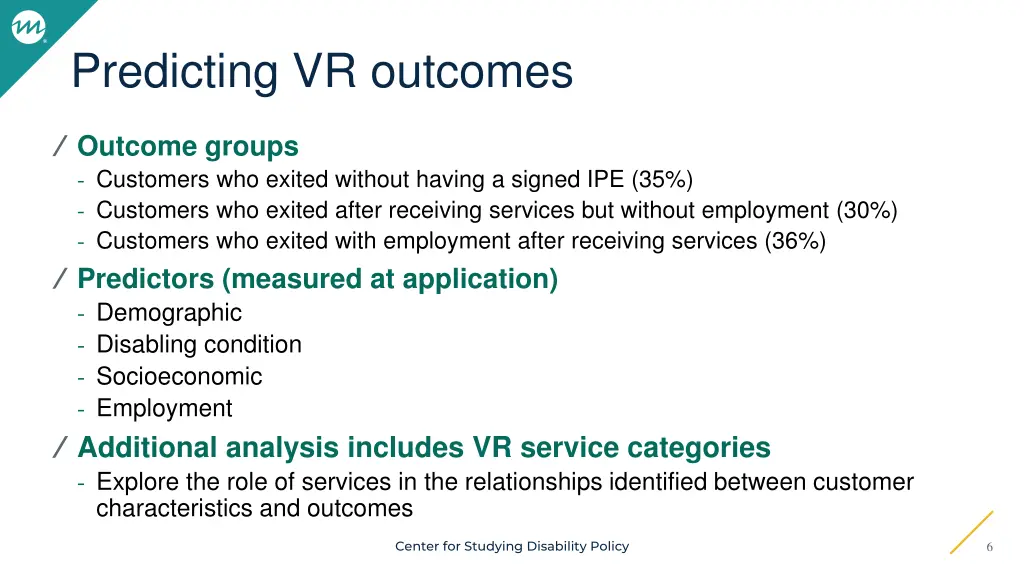 Predicting VR outcomes

/ Outcome groups
- Customers who exited without having a signed IPE (35%)
- Customers who exited after receiving services but without employment (30%)
- Customers who exited with employment after receiving services (36%)

/ Predictors (measured at application)
- Demographic
- Disabling condition
- Socioeconomic
- Employment

/ Additional analysis includes VR service categories
- Explore the role of services in the relationships identified between customer characteristics and outcomes

Center for Studying Disability Policy

6